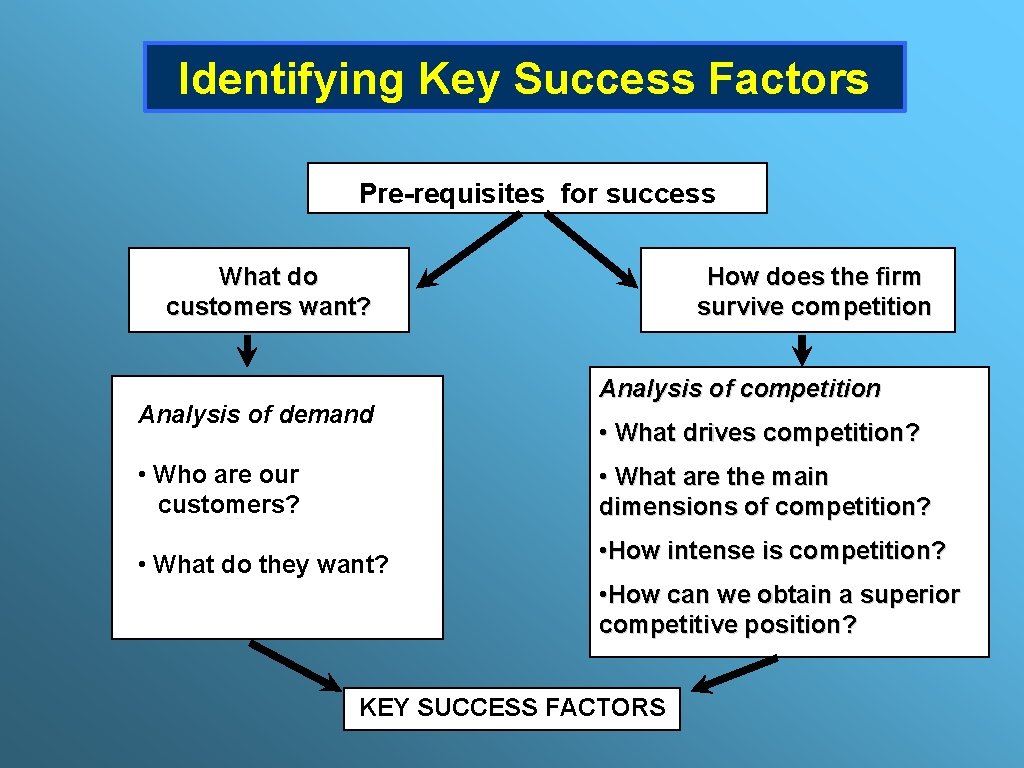 Identifying Key Success Factors

Pre-requisites for success

What do customers want?

How does the firm survive competition

Analysis of demand

• Who are our customers?

• What do they want?

Analysis of competition

• What drives competition?

• What are the main dimensions of competition?

• How intense is competition?

• How can we obtain a superior competitive position?

KEY SUCCESS FACTORS